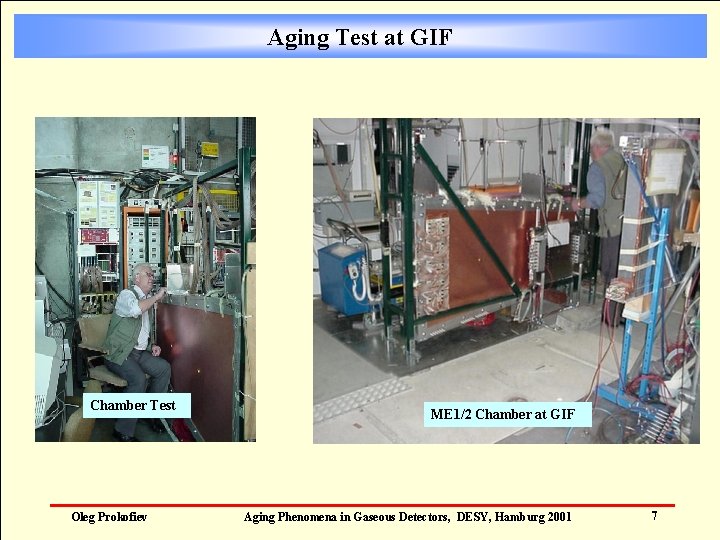 Aging Test at GIF

Chamber Test

ME1/2 Chamber at GIF

Oleg Prokofiev

Aging Phenomena in Gaseous Detectors, DESY, Hamburg 2001

7